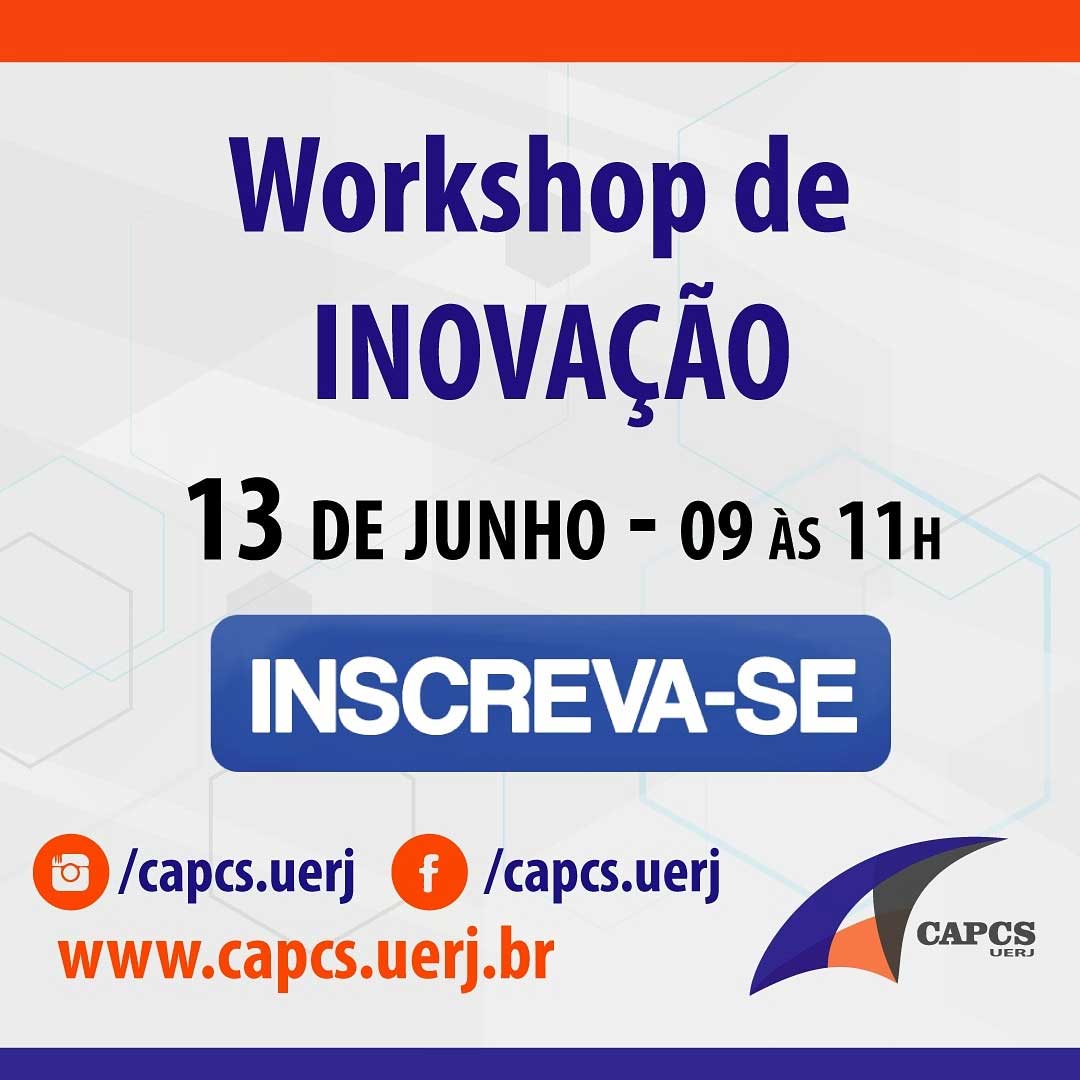 Workshop de INOVAÇÃO

13 DE JUNHO - 09 ÀS 11H

INSCREVA-SE

/capcs.uerj /capcs.uerj

www.capcs.uerj.br

CAPCS UERJ